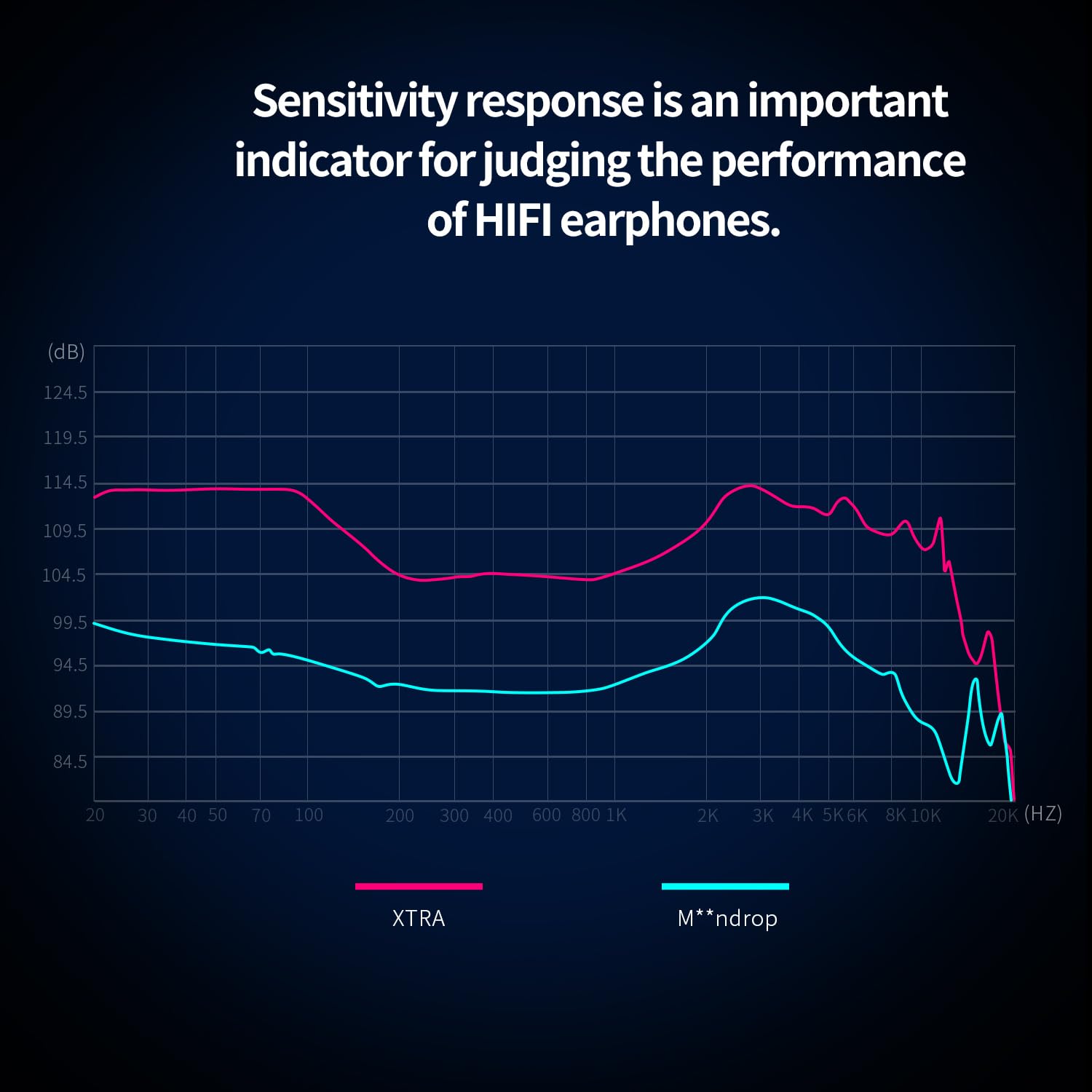 Sensitivity response is an important indicator for judging the performance of HIFI earphones.

(dB)
124.5
119.5
114.5
109.5
104.5
99.5
94.5
89.5
84.5

20 30 40 50 70 100 200 300 400 600 800 1K 2K 3K 4K 5K 6K 8K 10K 20K (HZ)

XTRA
M**ndrop